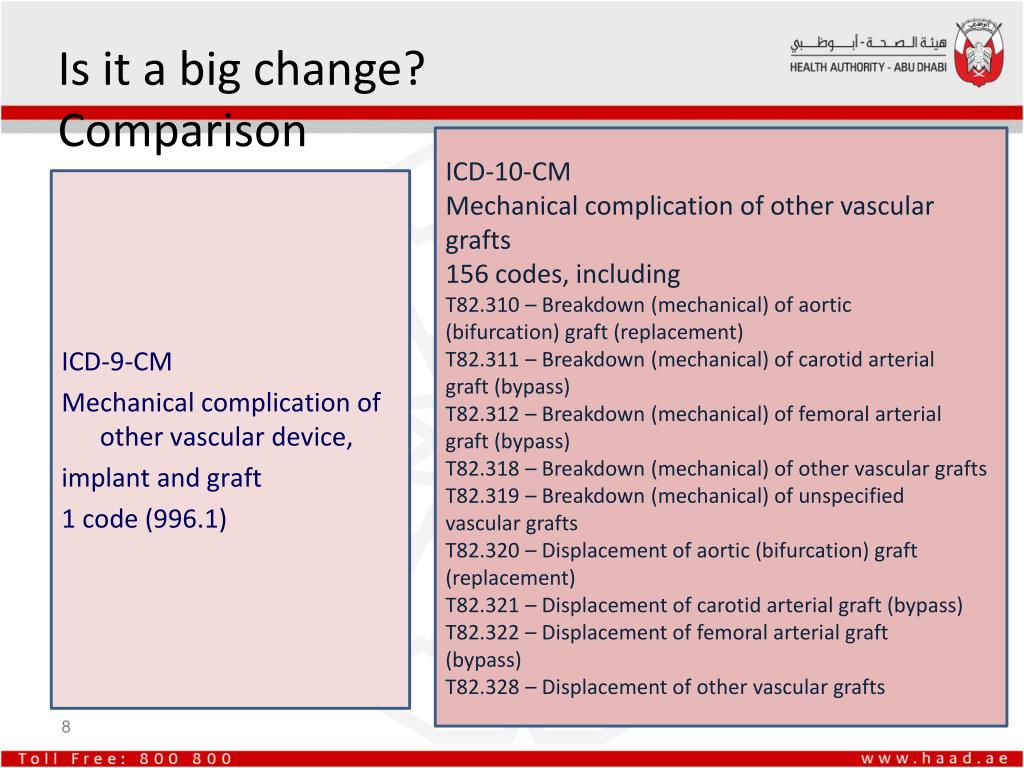 Is it a big change?
Comparison

هيئة الصحة - أبوظبي
HEALTH AUTHORITY - ABU DHABI

ICD-9-CM
Mechanical complication of other vascular device,
implant and graft
1 code (996.1)

ICD-10-CM
Mechanical complication of other vascular grafts
156 codes, including
T82.310 – Breakdown (mechanical) of aortic (bifurcation) graft (replacement)
T82.311 – Breakdown (mechanical) of carotid arterial graft (bypass)
T82.312 – Breakdown (mechanical) of femoral arterial graft (bypass)
T82.318 – Breakdown (mechanical) of other vascular grafts
T82.319 – Breakdown (mechanical) of unspecified vascular grafts
T82.320 – Displacement of aortic (bifurcation) graft (replacement)
T82.321 – Displacement of carotid arterial graft (bypass)
T82.322 – Displacement of femoral arterial graft (bypass)
T82.328 – Displacement of other vascular grafts

8

Toll Free: 800 800
www.haad.ae